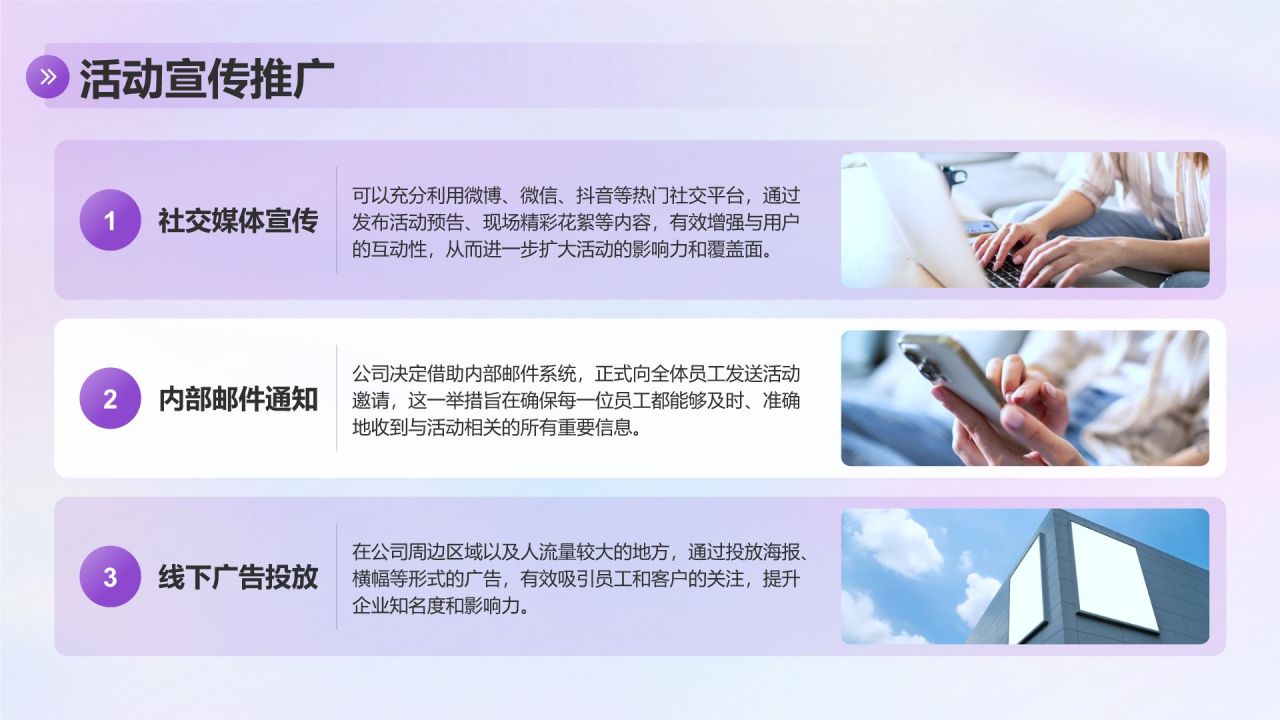 活动宣传推广

1 社交媒体宣传

可以充分利用微博、微信、抖音等热门社交平台，通过发布活动预告、现场精彩花絮等内容，有效增强与用户的互动性，从而进一步扩大活动的影响力和覆盖面。

2 内部邮件通知

公司决定借助内部邮件系统，正式向全体员工发送活动邀请，这一举措旨在确保每一位员工都能够及时、准确地收到与活动相关的所有重要信息。

3 线下广告投放

在公司周边区域以及人流量较大的地方，通过投放海报、横幅等形式的广告，有效吸引员工和客户的关注，提升企业知名度和影响力。